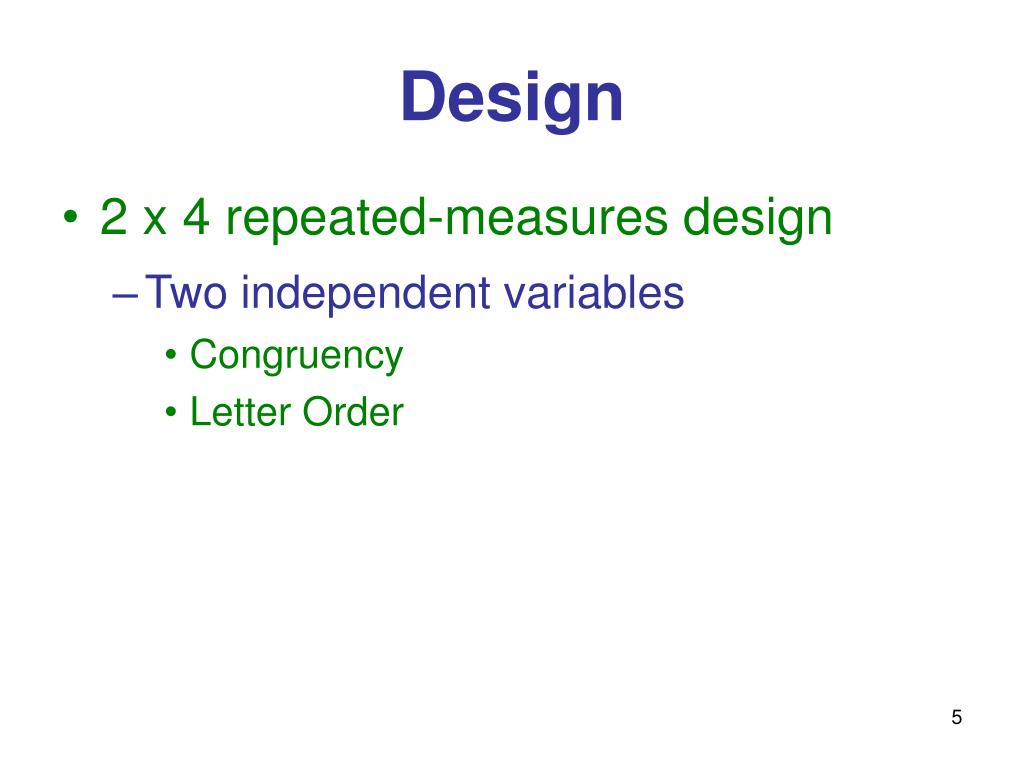 Design

• 2 x 4 repeated-measures design
– Two independent variables
• Congruency
• Letter Order

5